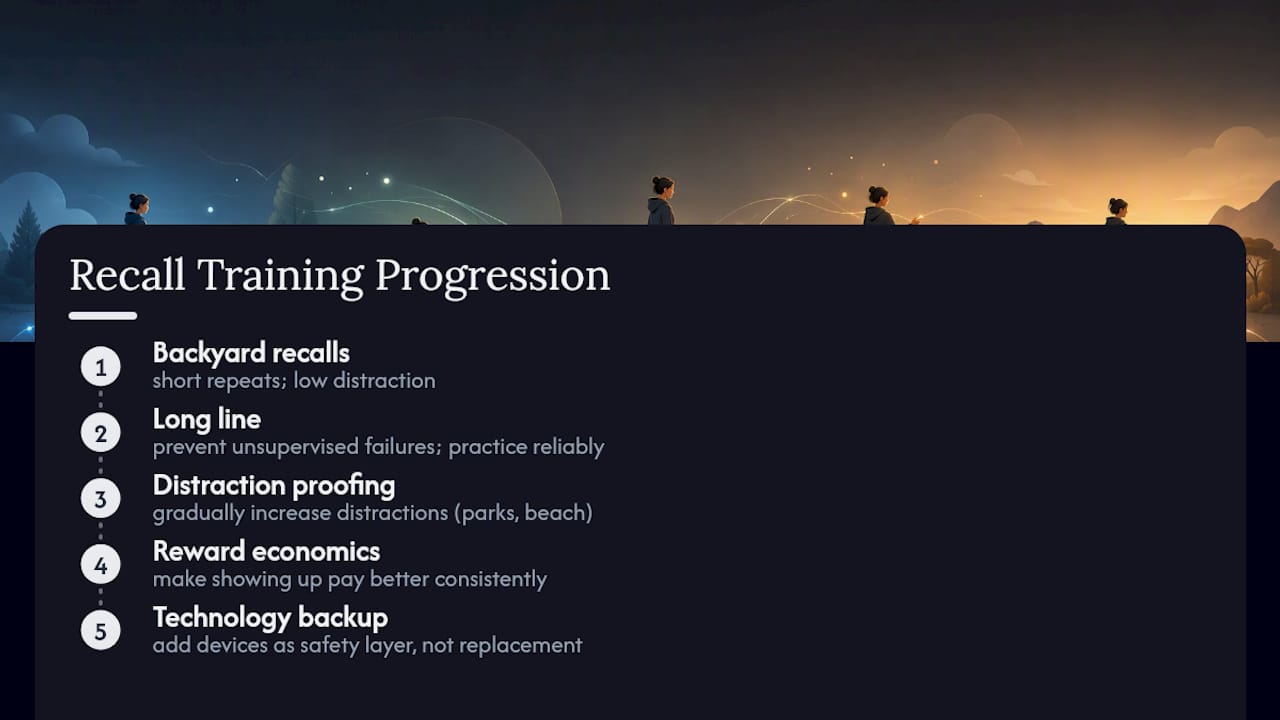 Recall Training Progression

1 Backyard recalls
short repeats; low distraction

2 Long line
prevent unsupervised failures; practice reliably

3 Distraction proofing
gradually increase distractions (parks, beach)

4 Reward economics
make showing up pay better consistently

5 Technology backup
add devices as safety layer, not replacement